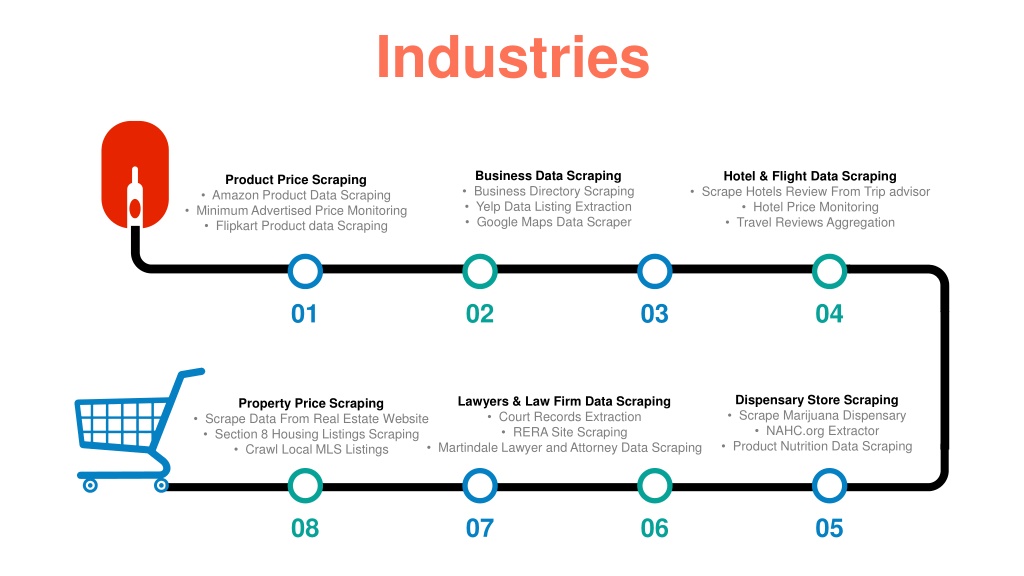 Industries

Product Price Scraping
• Amazon Product Data Scraping
• Minimum Advertised Price Monitoring
• Flipkart Product data Scraping

Business Data Scraping
• Business Directory Scraping
• Yelp Data Listing Extraction
• Google Maps Data Scraper

Hotel & Flight Data Scraping
• Scrape Hotels Review From Trip advisor
• Hotel Price Monitoring
• Travel Reviews Aggregation

01

02

03

04

Property Price Scraping
• Scrape Data From Real Estate Website
• Section 8 Housing Listings Scraping
• Crawl Local MLS Listings

Lawyers & Law Firm Data Scraping
• Court Records Extraction
• RERA Site Scraping
• Martindale Lawyer and Attorney Data Scraping

Dispensary Store Scraping
• Scrape Marijuana Dispensary
• NAHC.org Extractor
• Product Nutrition Data Scraping

08

07

06

05